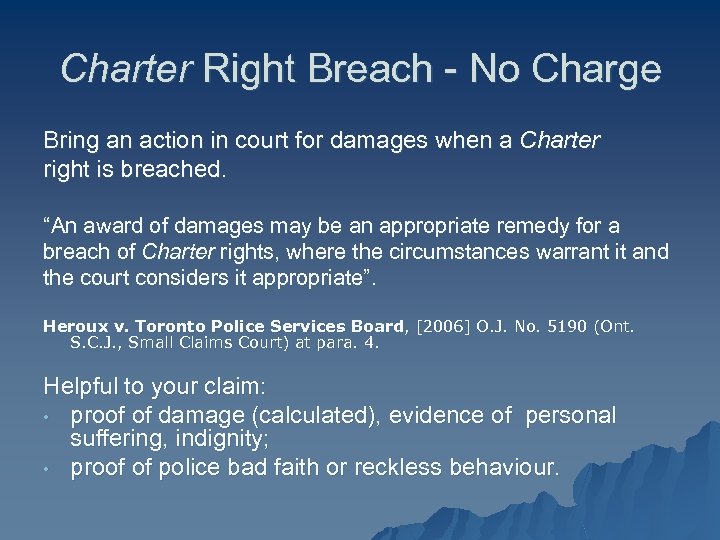 Charter Right Breach - No Charge

Bring an action in court for damages when a Charter right is breached.

“An award of damages may be an appropriate remedy for a breach of Charter rights, where the circumstances warrant it and the court considers it appropriate”.

Heroux v. Toronto Police Services Board, [2006] O.J. No. 5190 (Ont. S.C.J., Small Claims Court) at para. 4.

Helpful to your claim:
• proof of damage (calculated), evidence of personal suffering, indignity;
• proof of police bad faith or reckless behaviour.